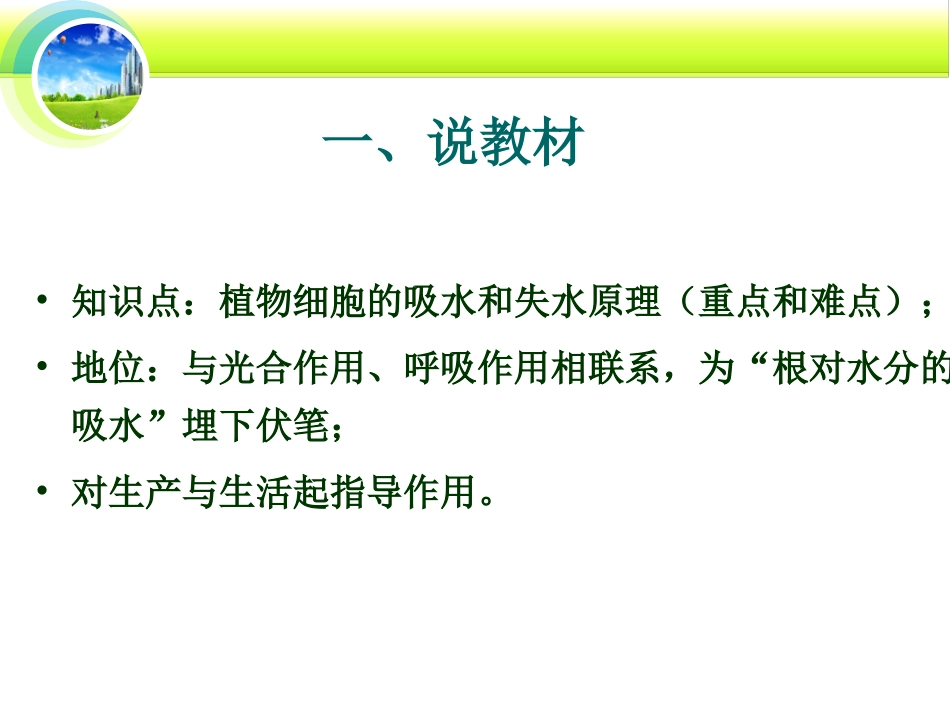 一、说教材

• 知识点：植物细胞的吸水和失水原理（重点和难点）；

• 地位：与光合作用、呼吸作用相联系，为“根对水分的吸水”埋下伏笔；

• 对生产与生活起指导作用。